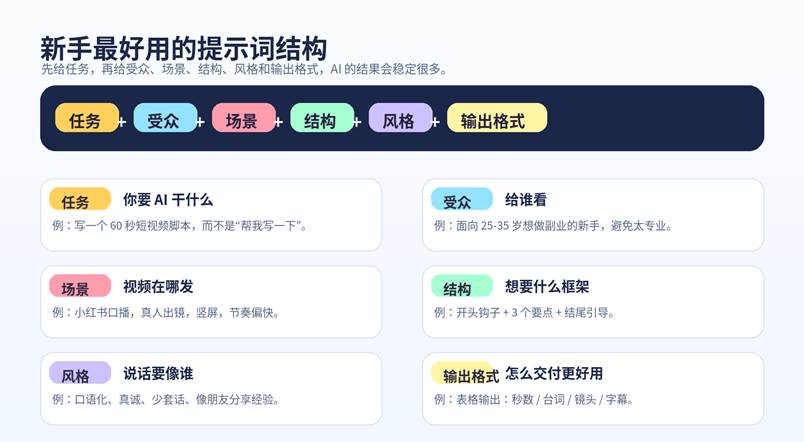 新手最好用的提示词结构

先给任务，再给受众、场景、结构、风格和输出格式，AI 的结果会稳定很多。

任务 + 受众 + 场景 + 结构 + 风格 + 输出格式

任务 你要 AI 干什么
例：写一个 60 秒短视频脚本，而不是“帮我写一下”。

受众 给谁看
例：面向 25-35 岁想做副业的新手，避免太专业。

场景 视频在哪发
例：小红书口播，真人出镜，竖屏，节奏偏快。

结构 想要什么框架
例：开头钩子 + 3 个要点 + 结尾引导。

风格 说话要像谁
例：口语化、真诚、少套话、像朋友分享经验。

输出格式 怎么交付更好用
例：表格输出：秒数 / 台词 / 镜头 / 字幕。